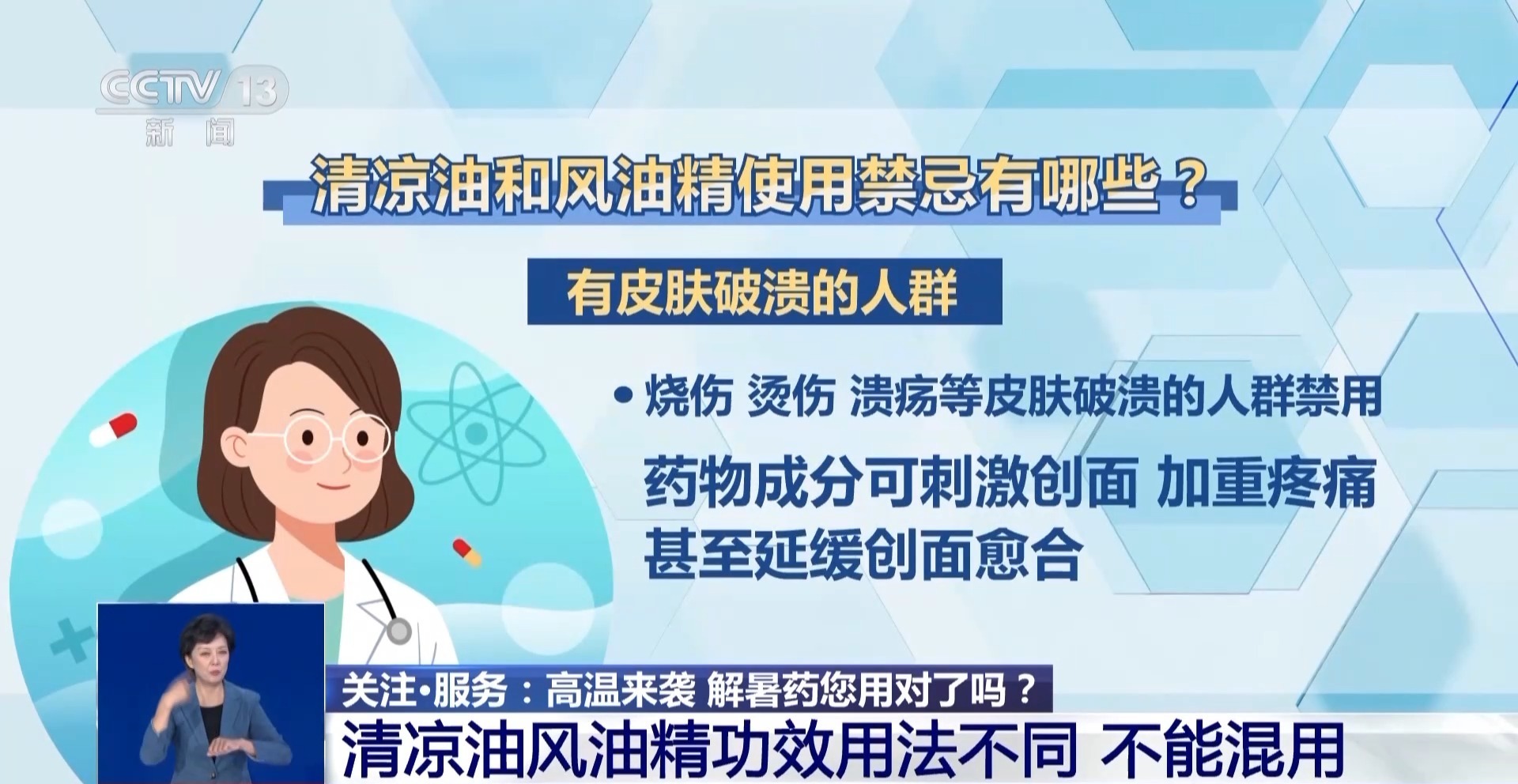 CCTV 13
新闻

清凉油和风油精使用禁忌有哪些？

有皮肤破溃的人群

• 烧伤 烫伤 溃疡等皮肤破溃的人群禁用

药物成分可刺激创面 加重疼痛 甚至延缓创面愈合

关注·服务：高温来袭 解暑药您用对了吗？

清凉油风油精功效用法不同 不能混用